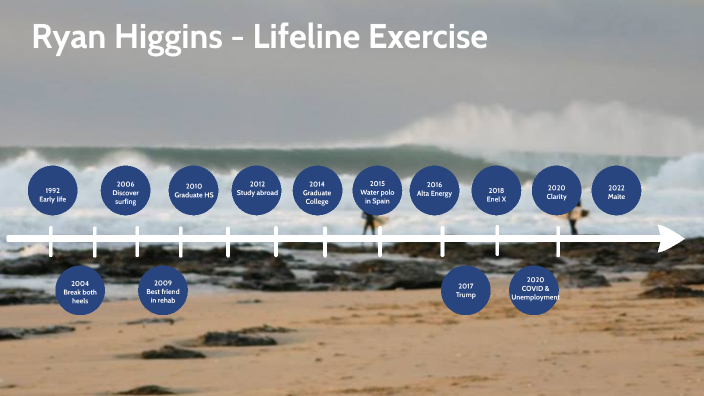 Ryan Higgins - Lifeline Exercise

1992
Early life

2006
Discover surfing

2010
Graduate HS

2012
Study abroad

2014
Graduate College

2015
Water polo in Spain

2016
Alta Energy

2018
Enel X

2020
Clarity

2022
Maite

2004
Break both heels

2009
Best friend in rehab

2017
Trump

2020
COVID & Unemployment